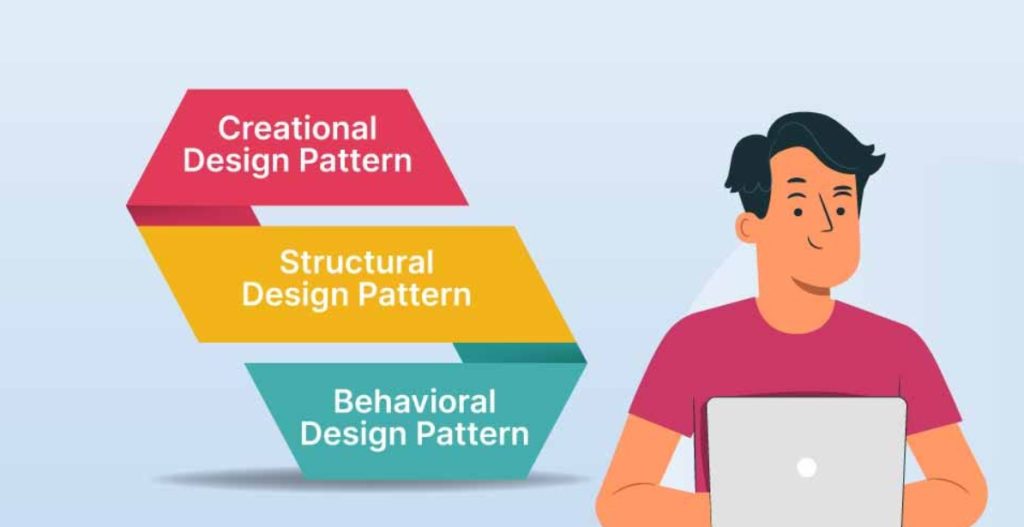 Creational Design Pattern

Structural Design Pattern

Behavioral Design Pattern